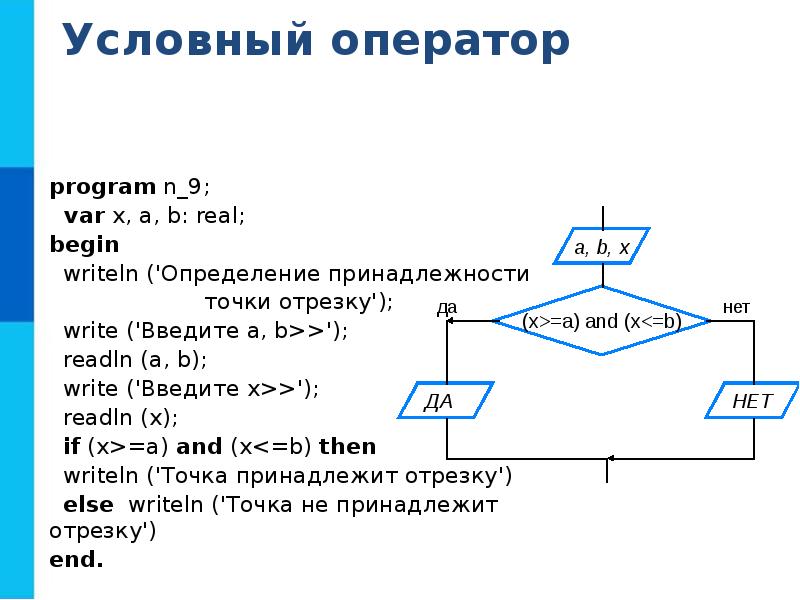 Условный оператор

program n_9;
var x, a, b: real;
begin
writeln ('Определение принадлежности точки отрезку');
write ('Введите a, b>>');
readln (a, b);
write ('Введите x>>');
readln (x);
if (x>=a) and (x<=b) then
writeln ('Точка принадлежит отрезку')
else writeln ('Точка не принадлежит отрезку')
end.

a, b, x
да
(x>=a) and (x<=b)
нет
ДА
НЕТ